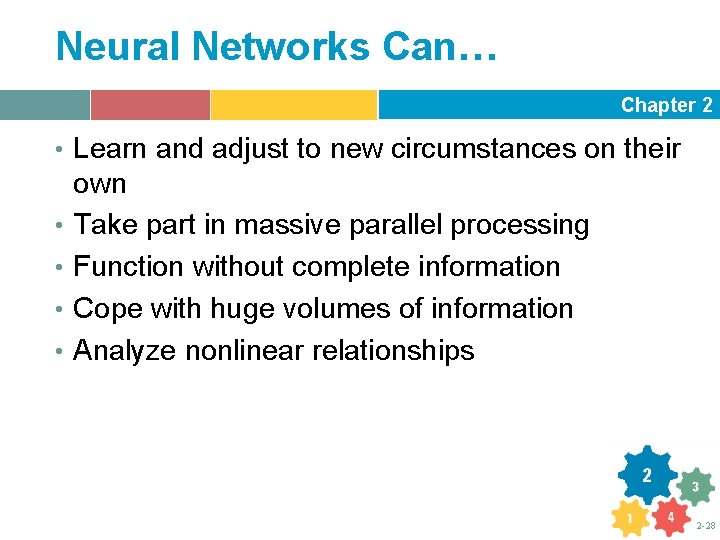 Neural Networks Can…

Chapter 2

• Learn and adjust to new circumstances on their own
• Take part in massive parallel processing
• Function without complete information
• Cope with huge volumes of information
• Analyze nonlinear relationships

2
3
1
4
2-28